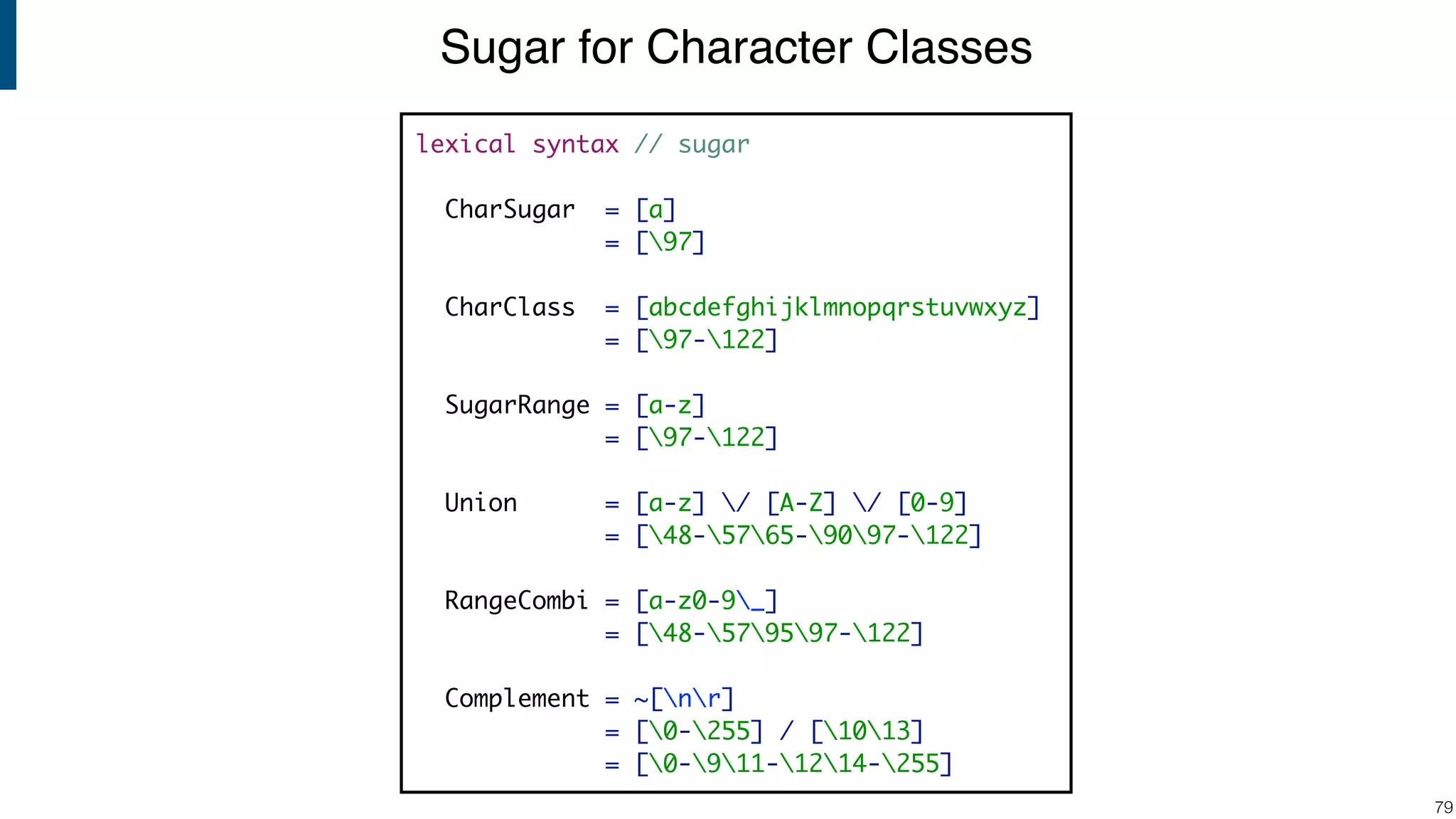 Sugar for Character Classes

lexical syntax // sugar

CharSugar = [a]
= [\97]

CharClass = [abcdefghijklmnopqrstuvwxyz]
= [\97-\122]

SugarRange = [a-z]
= [\97-\122]

Union = [a-z] \/ [A-Z] \/ [0-9]
= [\48-\57\65-\90\97-\122]

RangeCombi = [a-z0-9\_]
= [\48-\57\95\97-\122]

Complement = ~[\n\r]
= [\0-\255] / [\10\13]
= [\0-\9\11-\12\14-\255]

79